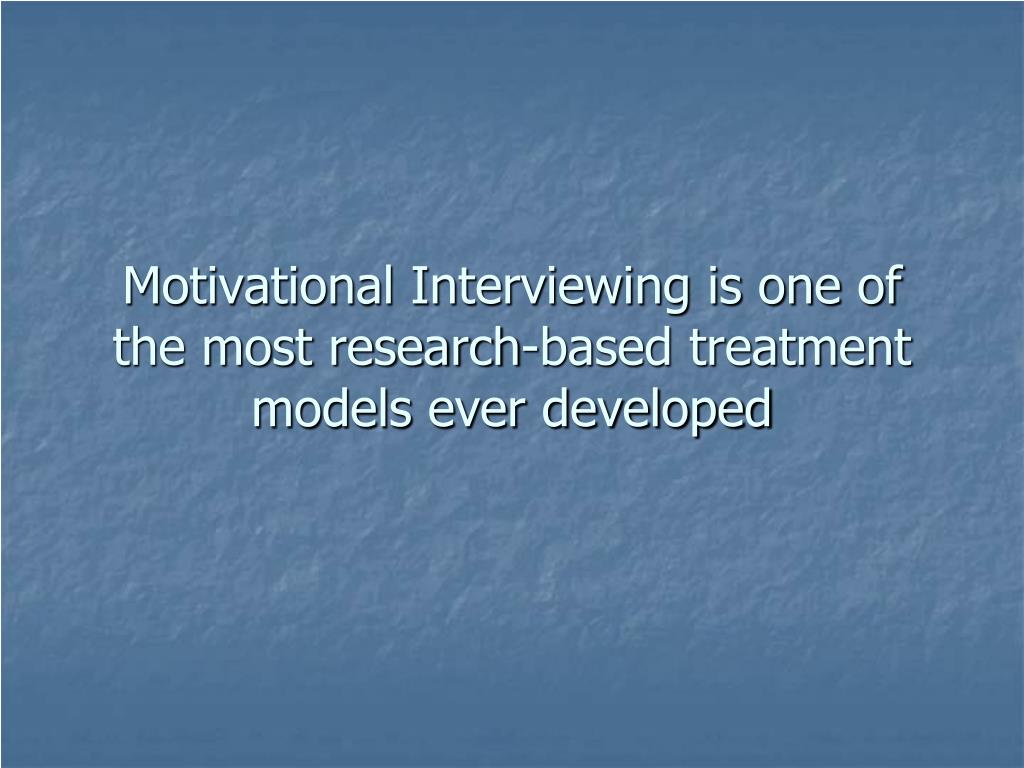 Motivational Interviewing is one of the most research-based treatment models ever developed